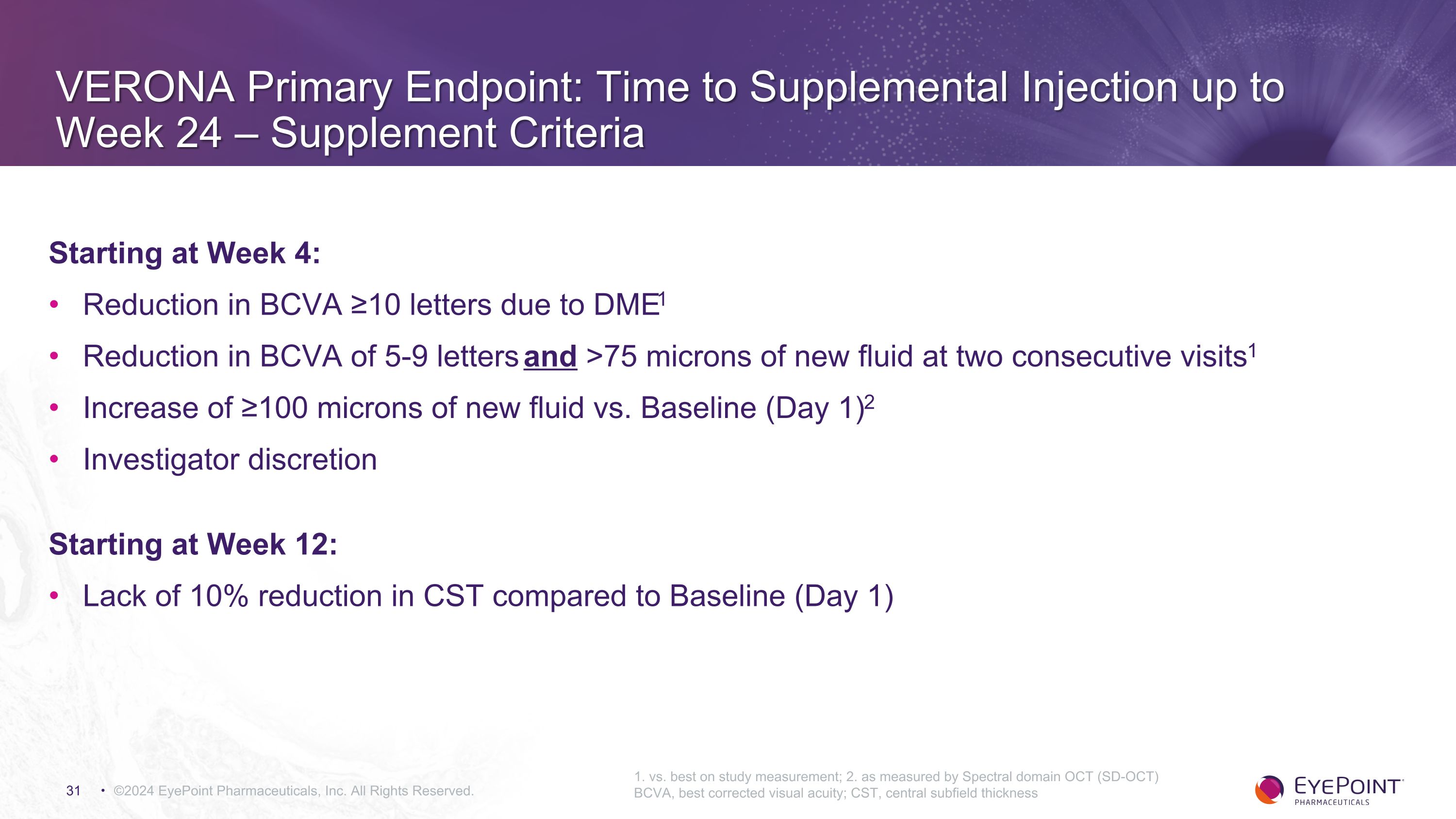 VERONA Primary Endpoint: Time to Supplemental Injection up to Week 24 – Supplement Criteria

Starting at Week 4:

• Reduction in BCVA ≥10 letters due to DME$^1$

• Reduction in BCVA of 5-9 letters and >75 microns of new fluid at two consecutive visits$^1$

• Increase of ≥100 microns of new fluid vs. Baseline (Day 1)$^2$

• Investigator discretion

Starting at Week 12:

• Lack of 10% reduction in CST compared to Baseline (Day 1)

31 • ©2024 EyePoint Pharmaceuticals, Inc. All Rights Reserved.

1. vs. best on study measurement; 2. as measured by Spectral domain OCT (SD-OCT)
BCVA, best corrected visual acuity; CST, central subfield thickness

EYEPOINT
PHARMACEUTICALS